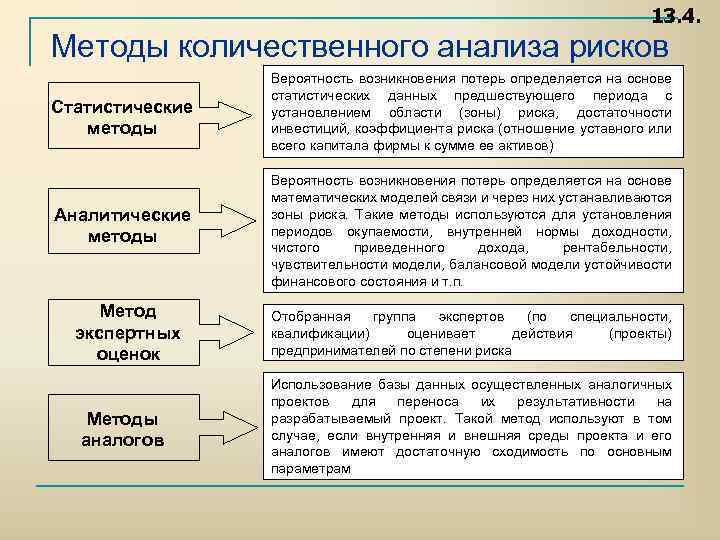 13.4.

Методы количественного анализа рисков

Статистические методы

Вероятность возникновения потерь определяется на основе статистических данных предшествующего периода с установлением области (зоны) риска, достаточности инвестиций, коэффициента риска (отношение уставного или всего капитала фирмы к сумме ее активов)

Аналитические методы

Вероятность возникновения потерь определяется на основе математических моделей связи и через них устанавливаются зоны риска. Такие методы используются для установления периодов окупаемости, внутренней нормы доходности, чистого приведенного дохода, рентабельности, чувствительности модели, балансовой модели устойчивости финансового состояния и т.п.

Метод экспертных оценок

Отобранная группа экспертов (по специальности, квалификации) оценивает действия (проекты) предпринимателей по степени риска

Методы аналогов

Использование базы данных осуществленных аналогичных проектов для переноса их результативности на разрабатываемый проект. Такой метод используют в том случае, если внутренняя и внешняя среды проекта и его аналогов имеют достаточную сходимость по основным параметрам